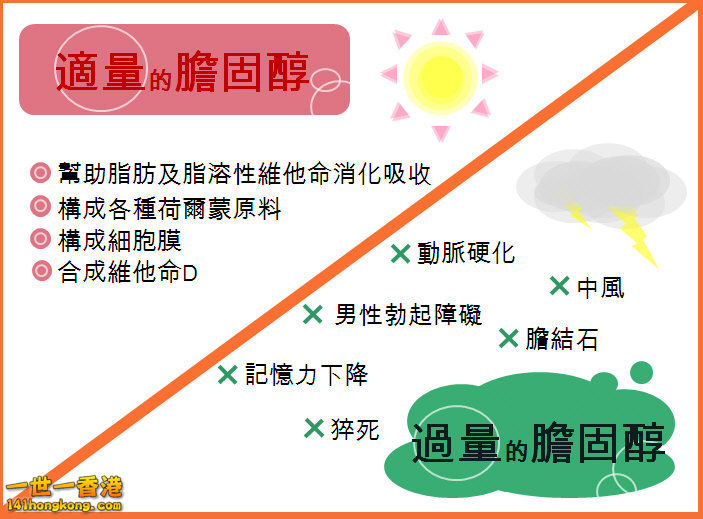 適量的膽固醇

◎ 幫助脂肪及脂溶性維他命消化吸收
◎ 構成各種荷爾蒙原料
◎ 構成細胞膜
◎ 合成維他命D

✕ 動脈硬化
✕ 中風
✕ 男性勃起障礙
✕ 膽結石
✕ 記憶力下降
✕ 猝死

過量的膽固醇

一世一香港
141hongkong.com